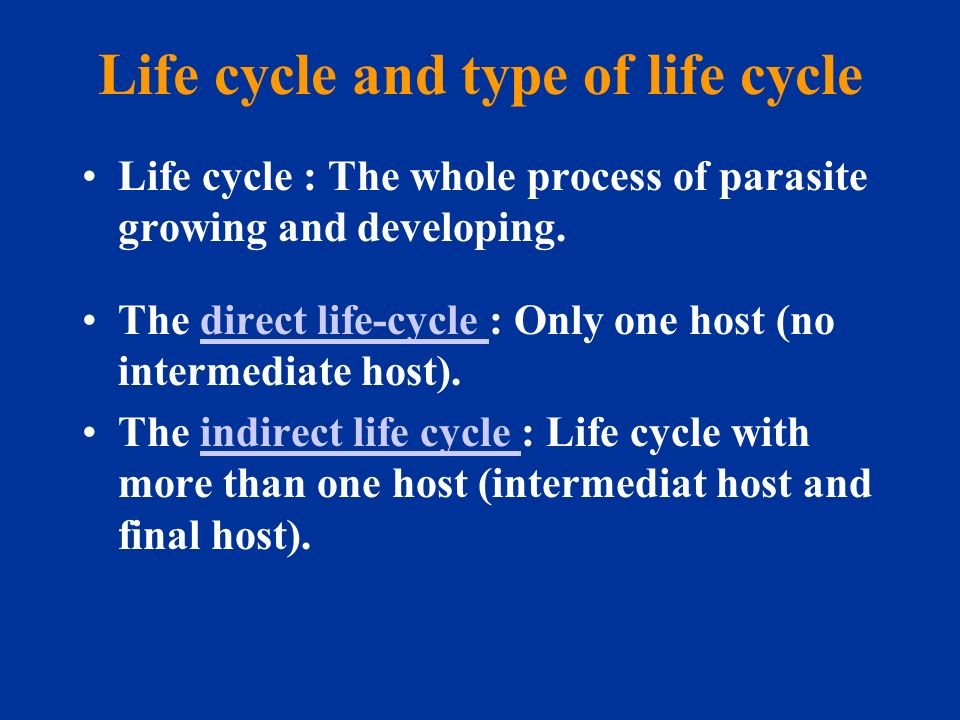 Life cycle and type of life cycle

• Life cycle : The whole process of parasite growing and developing.

• The direct life-cycle : Only one host (no intermediate host).

• The indirect life cycle : Life cycle with more than one host (intermediat host and final host).